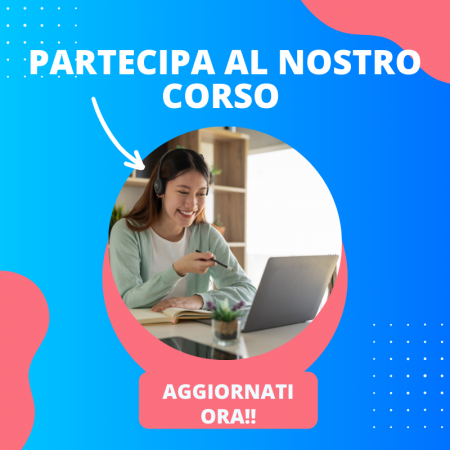 PARTECIPA AL NOSTRO CORSO

AGGIORNATI ORA!!